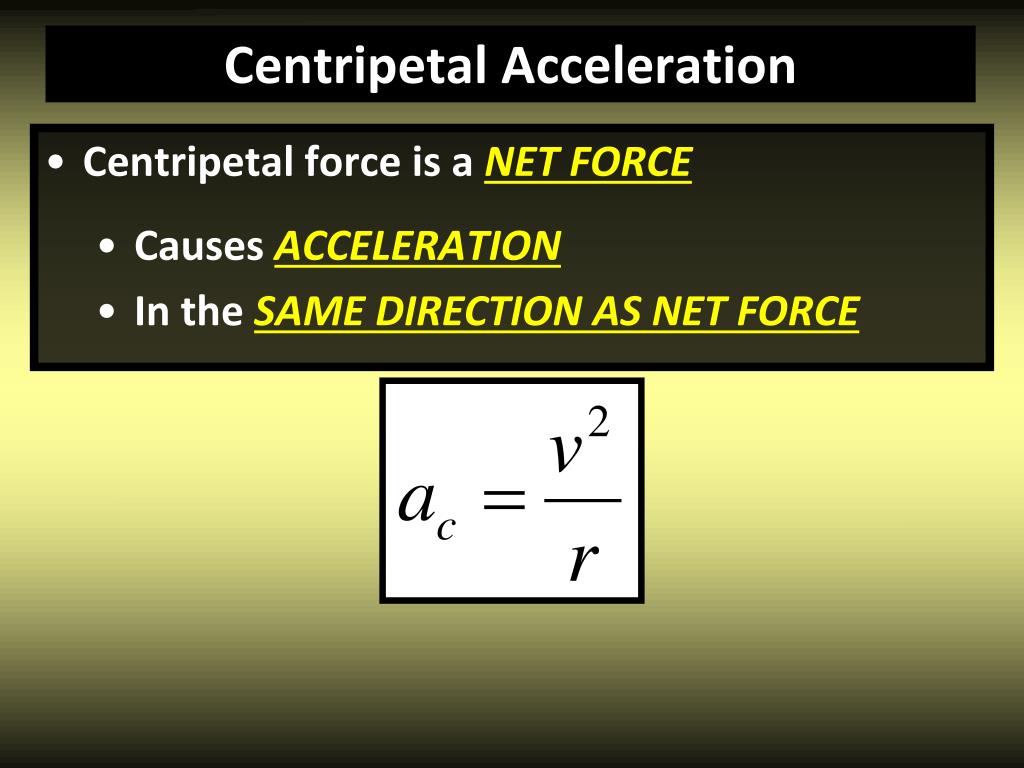 Centripetal Acceleration

• Centripetal force is a NET FORCE

• Causes ACCELERATION

• In the SAME DIRECTION AS NET FORCE

$a_c = \frac{v^2}{r}$